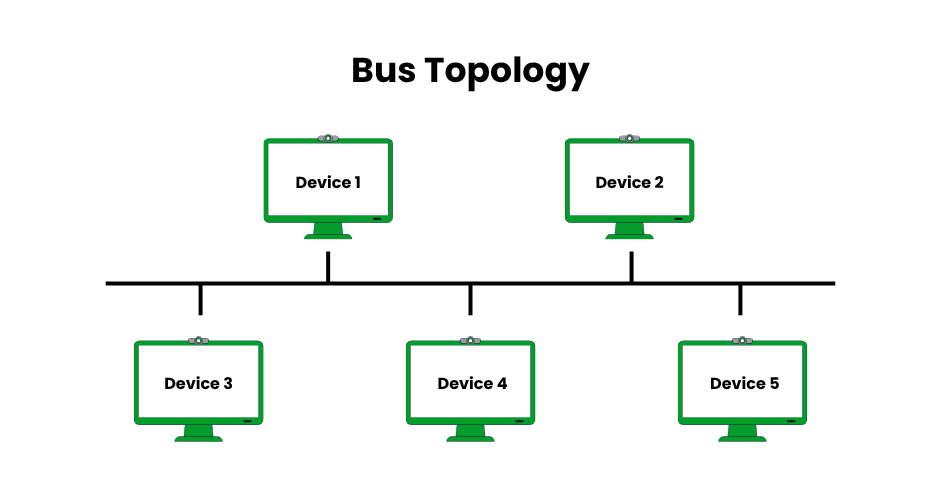 Bus Topology

Device 1

Device 2

Device 3

Device 4

Device 5